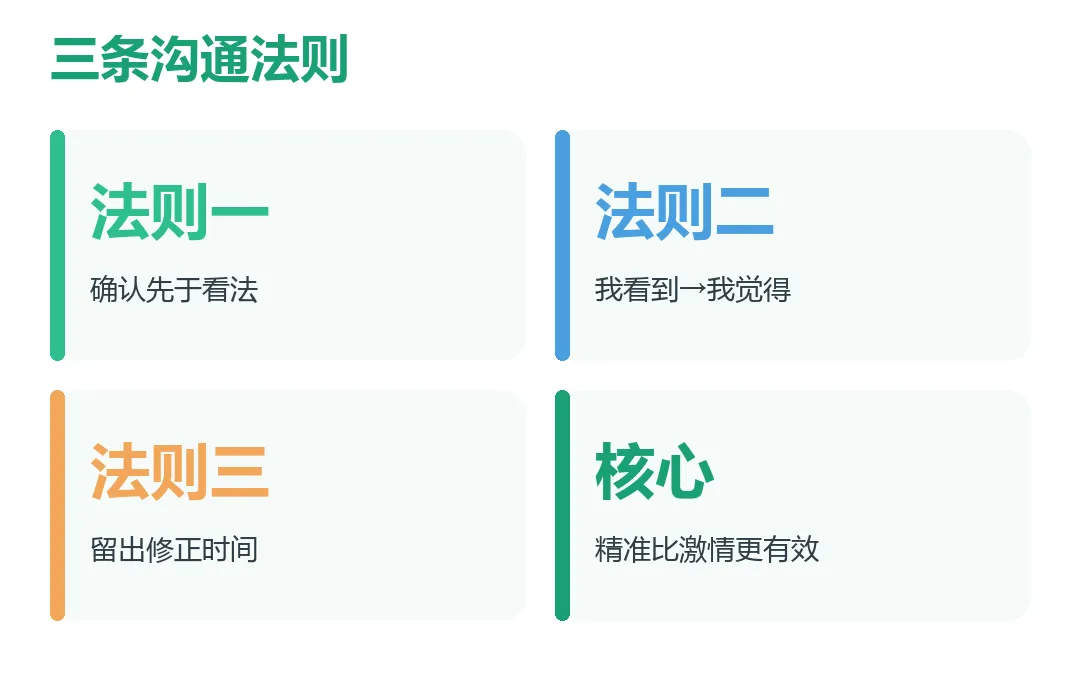 三条沟通法则

法则一

确认先于看法

法则二

我看到→我觉得

法则三

留出修正时间

核心

精准比激情更有效